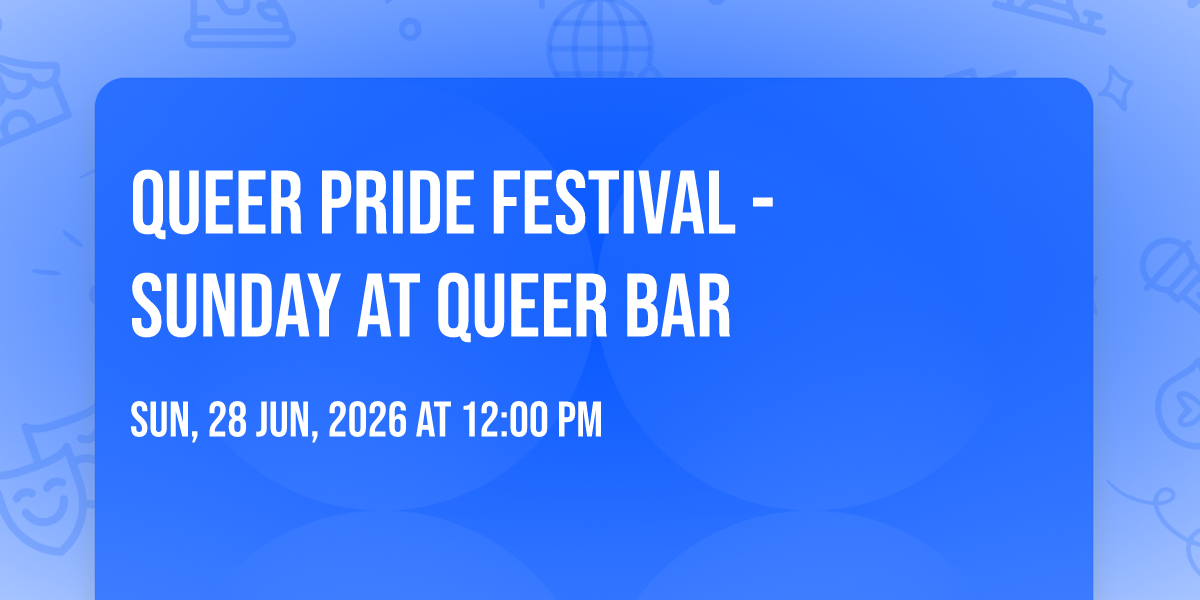 QUEER PRIDE FESTIVAL - SUNDAY AT QUEER BAR

SUN, 28 JUN, 2026 AT 12:00 PM